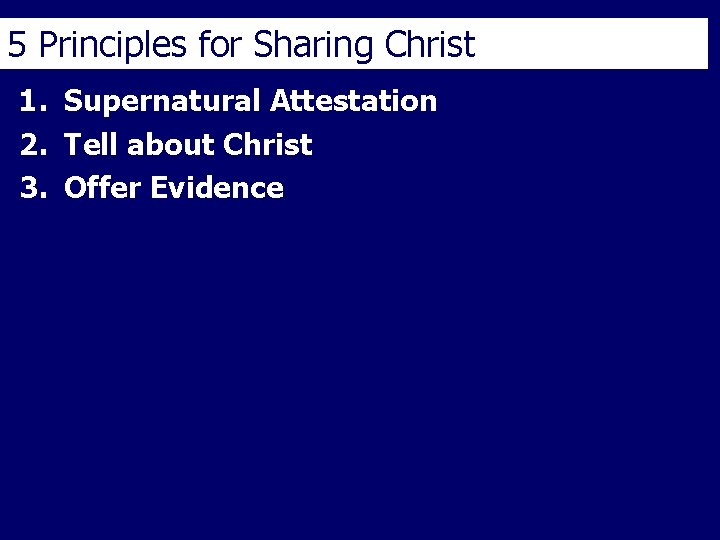 5 Principles for Sharing Christ

1. Supernatural Attestation
2. Tell about Christ
3. Offer Evidence